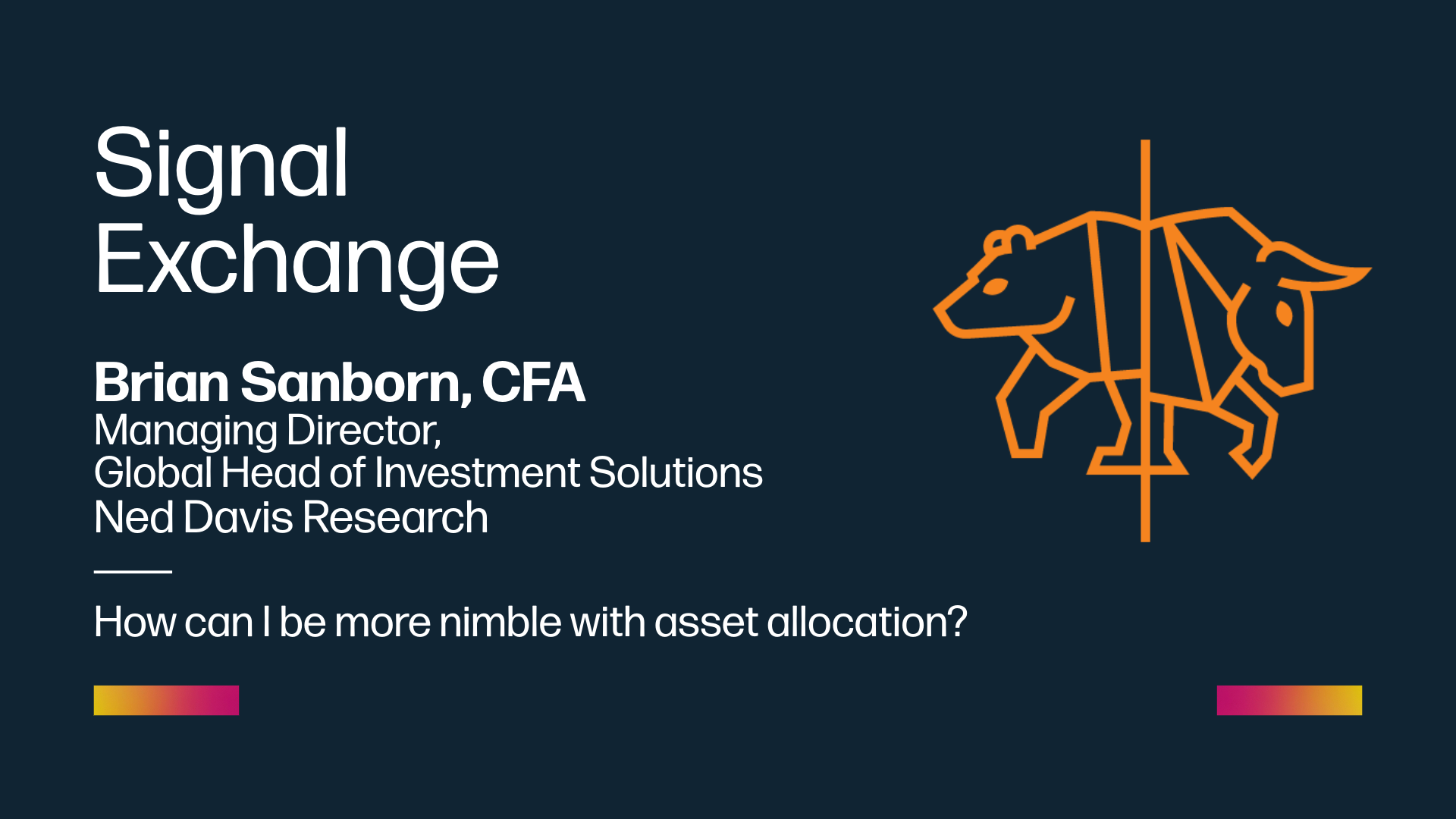 Signal
Exchange

Brian Sanborn, CFA
Managing Director,
Global Head of Investment Solutions
Ned Davis Research

How can I be more nimble with asset allocation?